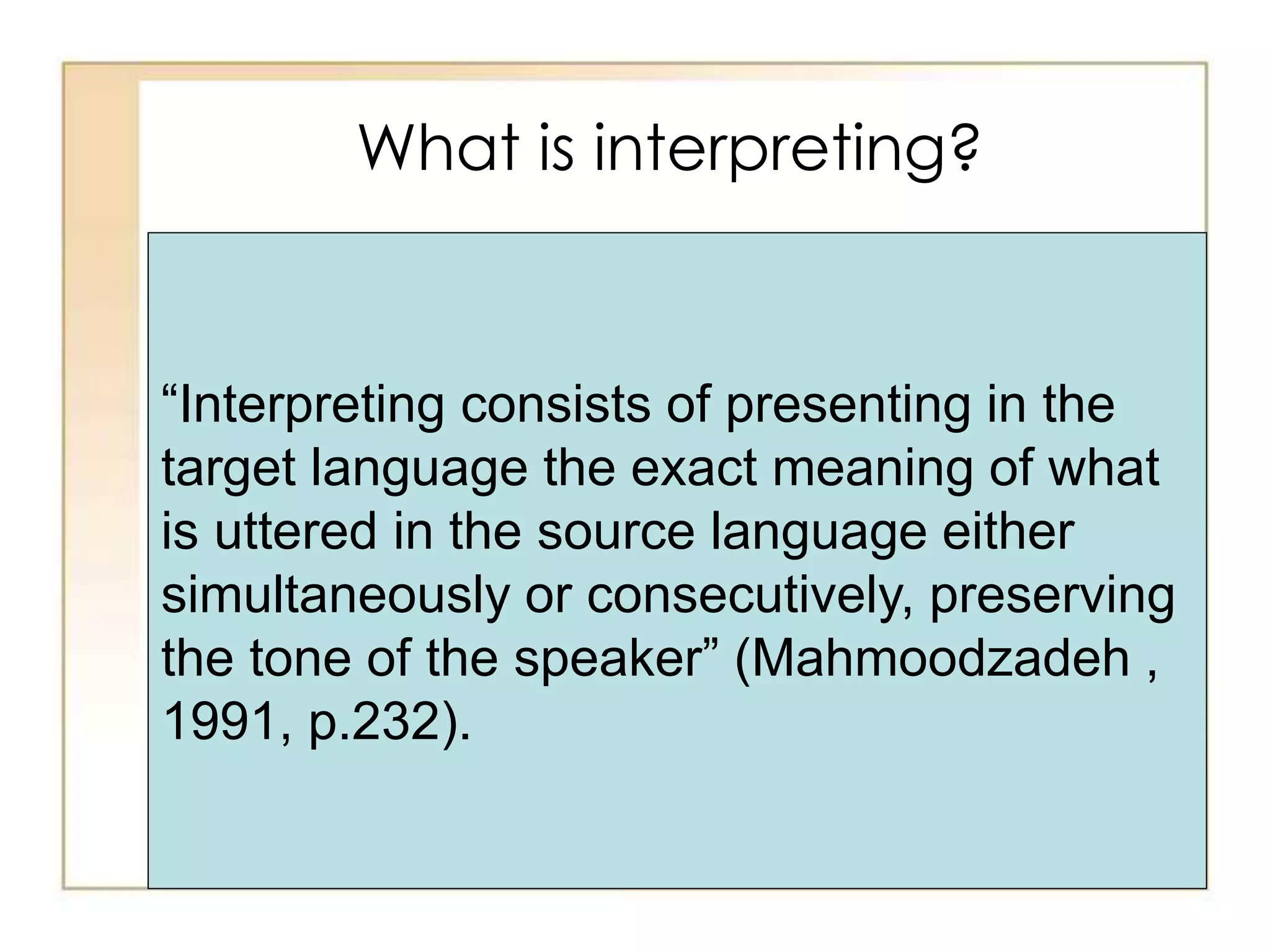 What is interpreting?

“Interpreting consists of presenting in the target language the exact meaning of what is uttered in the source language either simultaneously or consecutively, preserving the tone of the speaker” (Mahmoodzadeh , 1991, p.232).